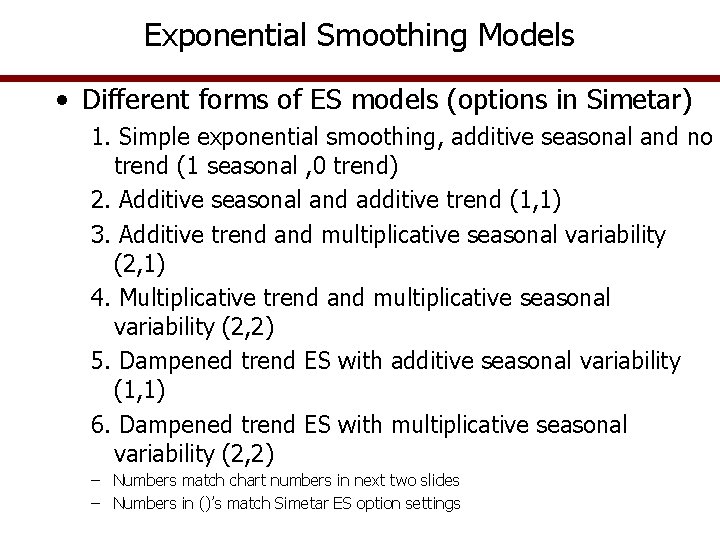 Exponential Smoothing Models

• Different forms of ES models (options in Simetar)

1. Simple exponential smoothing, additive seasonal and no trend (1 seasonal ,0 trend)

2. Additive seasonal and additive trend (1,1)

3. Additive trend and multiplicative seasonal variability (2,1)

4. Multiplicative trend and multiplicative seasonal variability (2,2)

5. Dampened trend ES with additive seasonal variability (1,1)

6. Dampened trend ES with multiplicative seasonal variability (2,2)

– Numbers match chart numbers in next two slides

– Numbers in ()'s match Simetar ES option settings